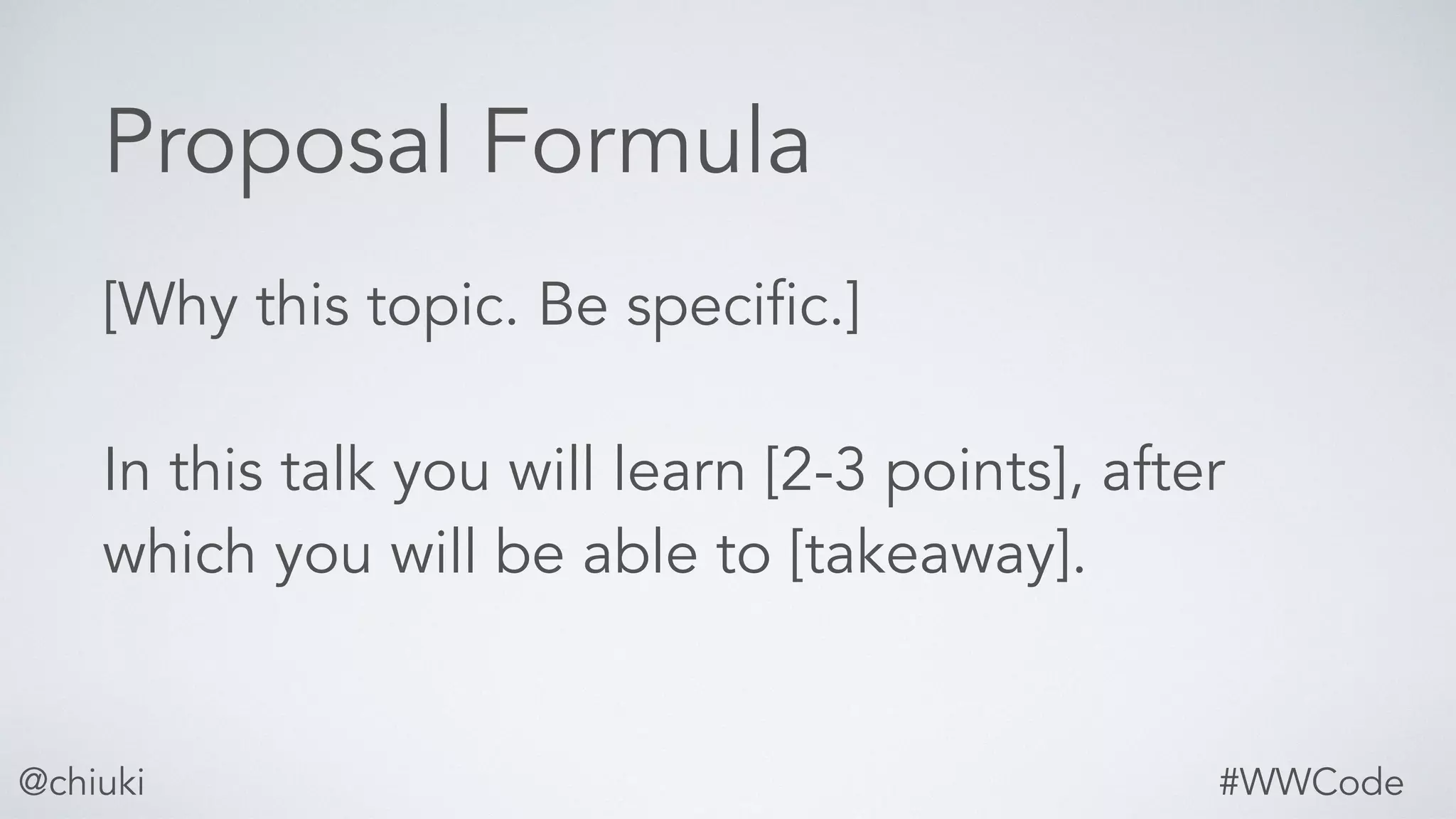 Proposal Formula

[Why this topic. Be specific.]

In this talk you will learn [2-3 points], after which you will be able to [takeaway].

@chiuki

#WWCode